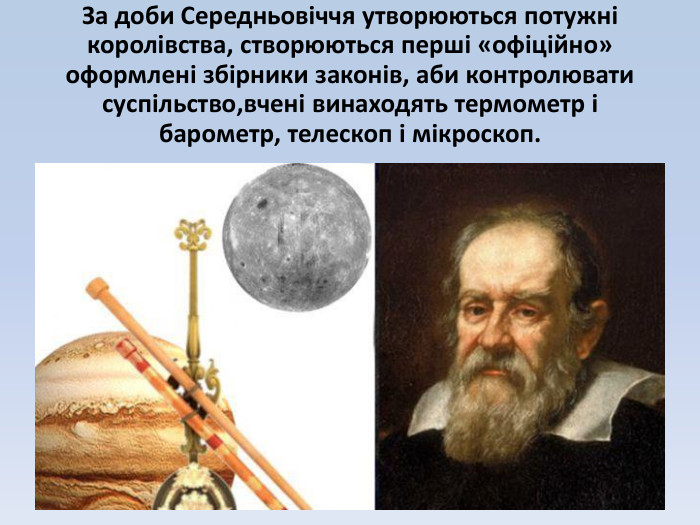 За доби Середньовіччя утворюються потужні королівства, створюються перші «офіційно» оформлені збірники законів, аби контролювати суспільство,вчені винаходять термометр і барометр, телескоп і мікроскоп.